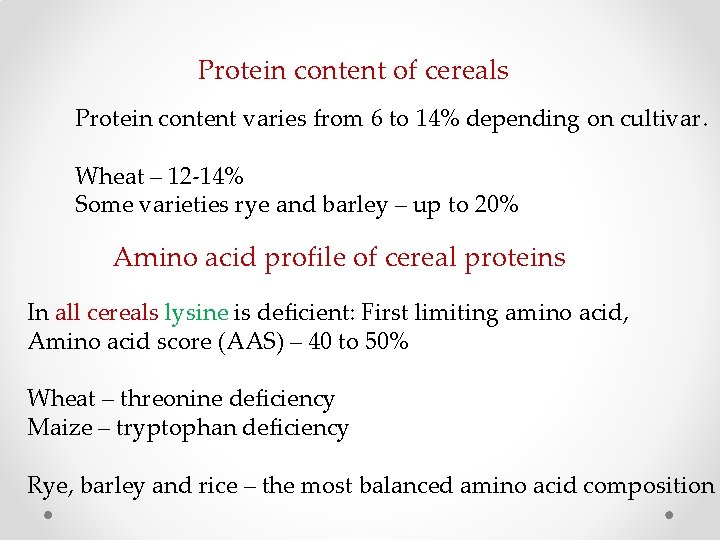 Protein content of cereals

Protein content varies from 6 to 14% depending on cultivar.

Wheat – 12-14%
Some varieties rye and barley – up to 20%

Amino acid profile of cereal proteins

In all cereals lysine is deficient: First limiting amino acid, Amino acid score (AAS) – 40 to 50%

Wheat – threonine deficiency
Maize – tryptophan deficiency

Rye, barley and rice – the most balanced amino acid composition